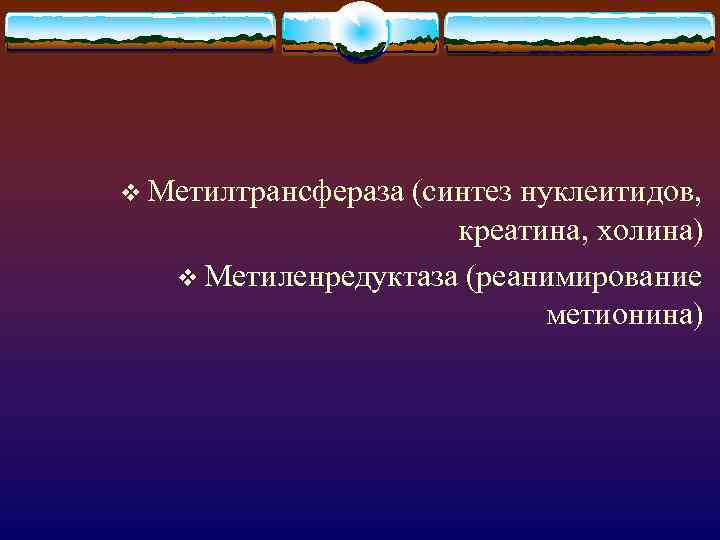 ❖ Метилтрансфераза (синтез нуклеитидов, креатина, холина)

❖ Метиленредуктаза (реанимирование метионина)